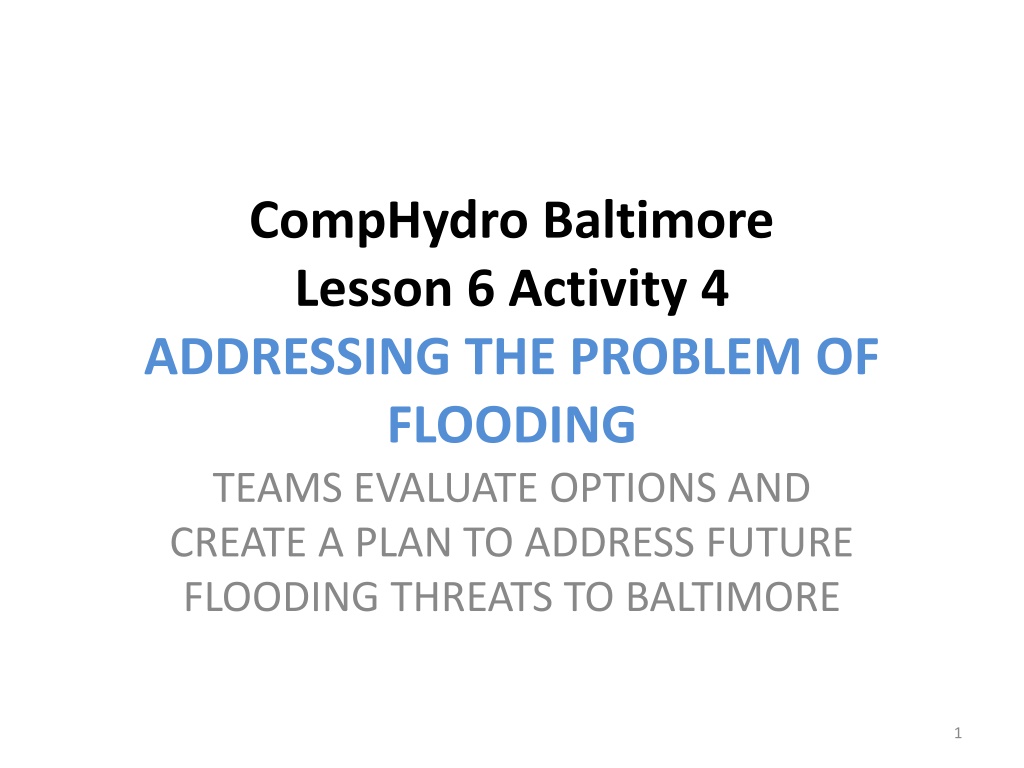 CompHydro Baltimore
Lesson 6 Activity 4
ADDRESSING THE PROBLEM OF FLOODING

TEAMS EVALUATE OPTIONS AND CREATE A PLAN TO ADDRESS FUTURE FLOODING THREATS TO BALTIMORE

1